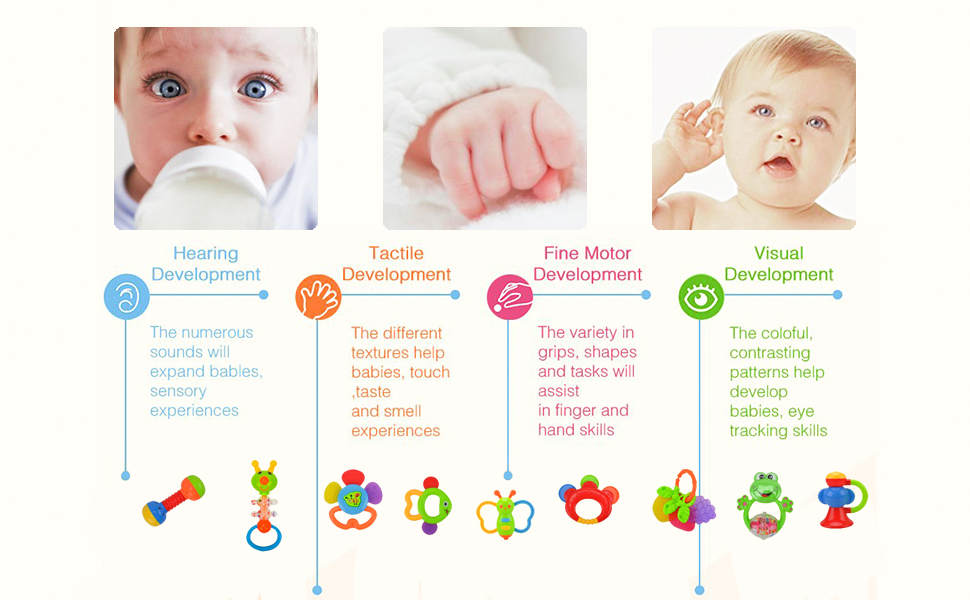 Hearing Development

The numerous sounds will expand babies, sensory experiences

Tactile Development

The different textures help babies, touch ,taste and smell experiences

Fine Motor Development

The variety in grips, shapes and tasks will assist in finger and hand skills

Visual Development

The coloful, contrasting patterns help develop babies, eye tracking skills